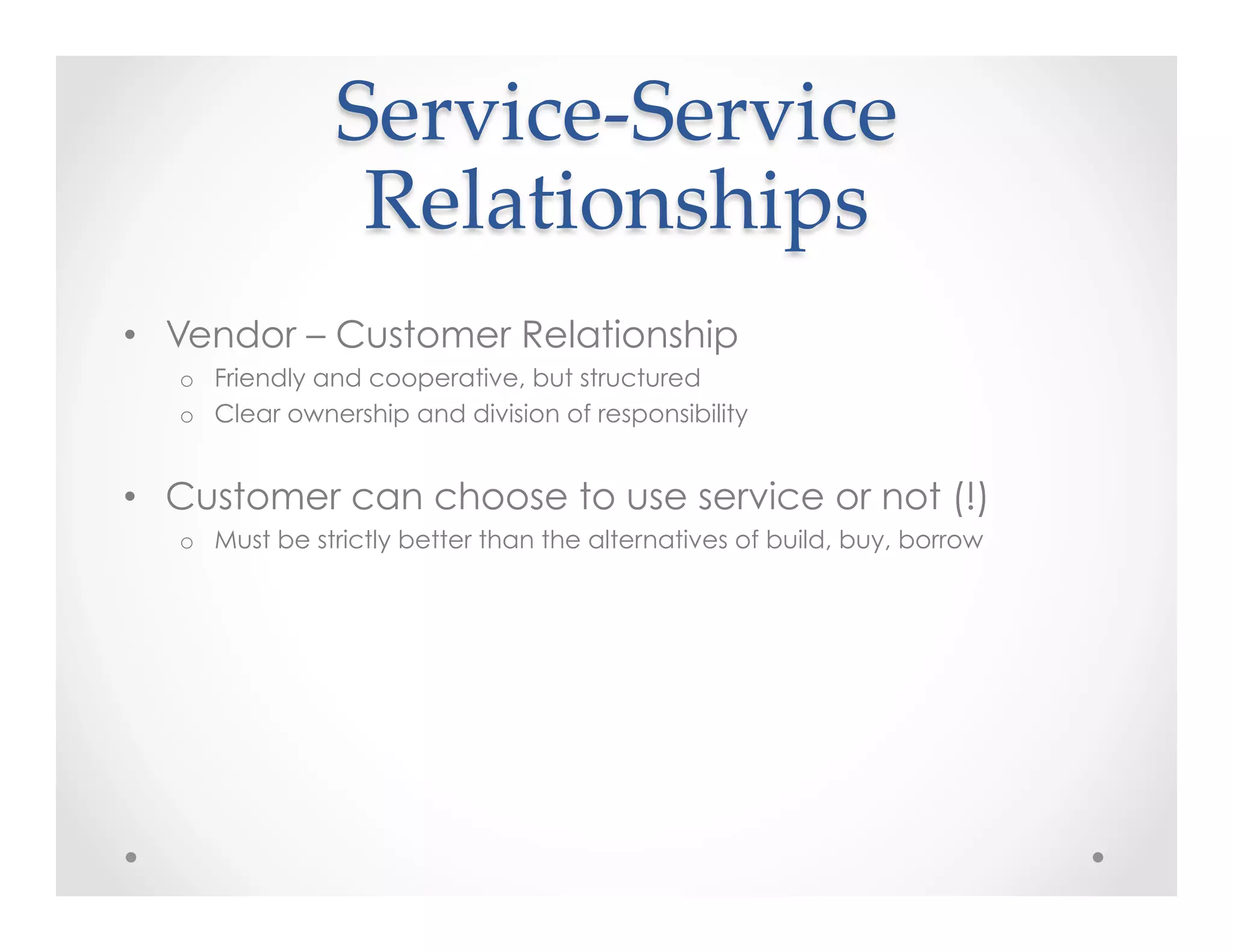 Service-Service Relationships

• Vendor – Customer Relationship
  o Friendly and cooperative, but structured
  o Clear ownership and division of responsibility

• Customer can choose to use service or not (!)
  o Must be strictly better than the alternatives of build, buy, borrow